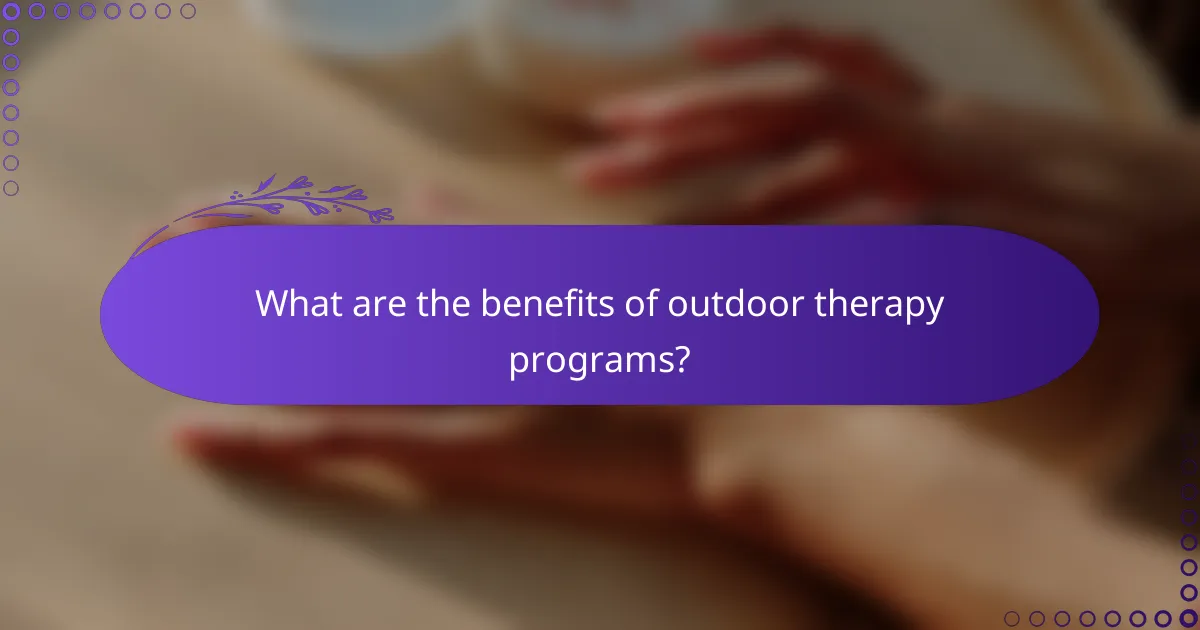 What are the benefits of outdoor therapy programs?